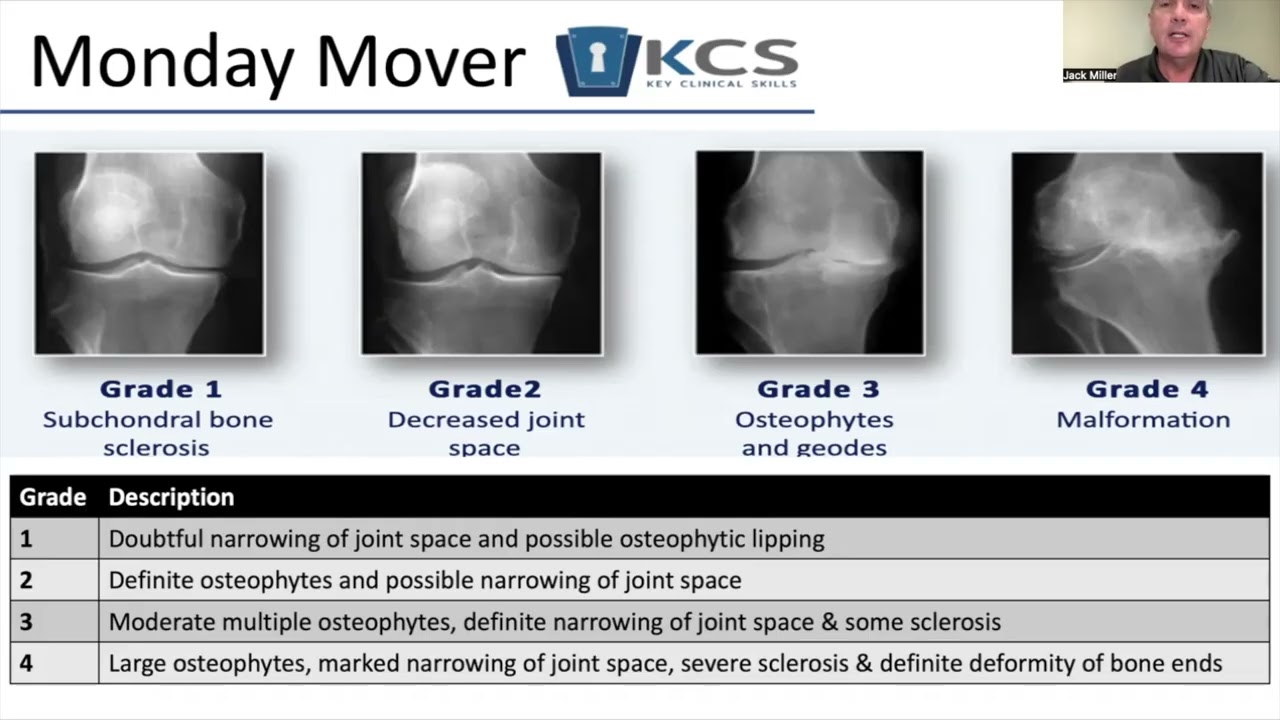 Monday Mover

KCS
KEY CLINICAL SKILLS

Jack Miller

Grade 1
Subchondral bone sclerosis

Grade2
Decreased joint space

Grade 3
Osteophytes and geodes

Grade 4
Malformation

| Grade | Description |
|---|---|
| 1 | Doubtful narrowing of joint space and possible osteophytic lipping |
| 2 | Definite osteophytes and possible narrowing of joint space |
| 3 | Moderate multiple osteophytes, definite narrowing of joint space & some sclerosis |
| 4 | Large osteophytes, marked narrowing of joint space, severe sclerosis & definite deformity of bone ends |